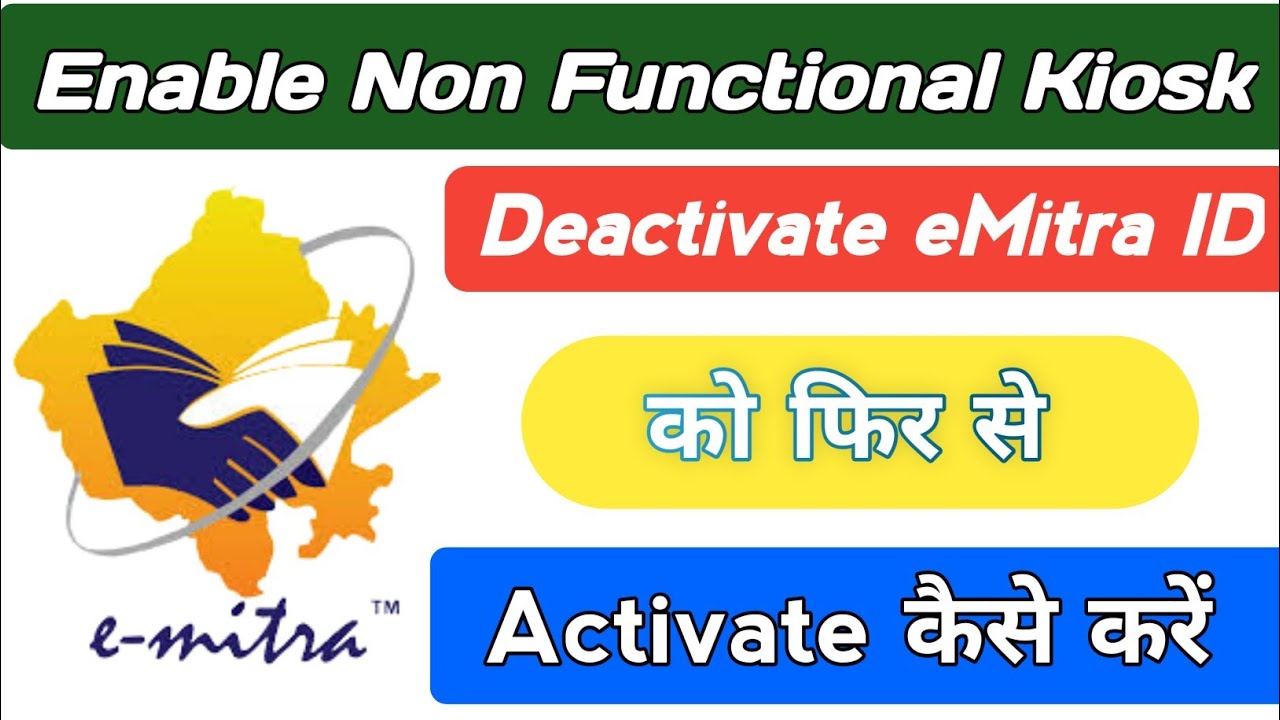 Enable Non Functional Kiosk

Deactivate eMitra ID

को फिर से

Activate कैसे करें

e-mitra™